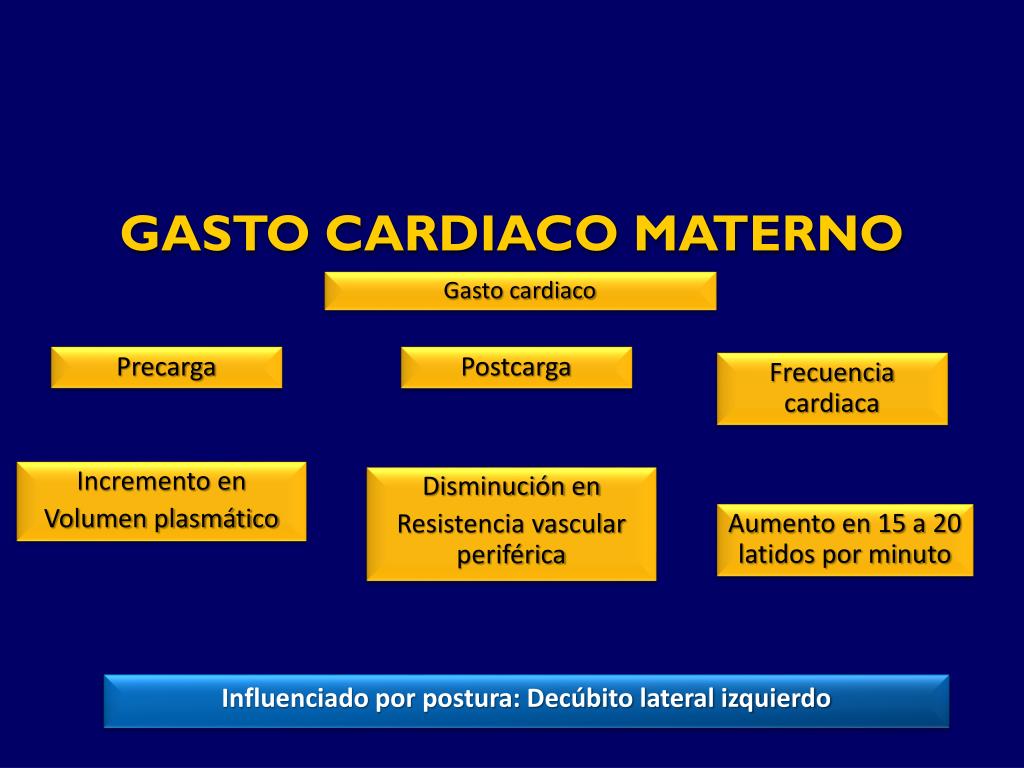 GASTO CARDIACO MATERNO

Gasto cardiaco

Precarga

Postcarga

Frecuencia cardiaca

Incremento en Volumen plasmático

Disminución en Resistencia vascular periférica

Aumento en 15 a 20 latidos por minuto

Influenciado por postura: Decúbito lateral izquierdo